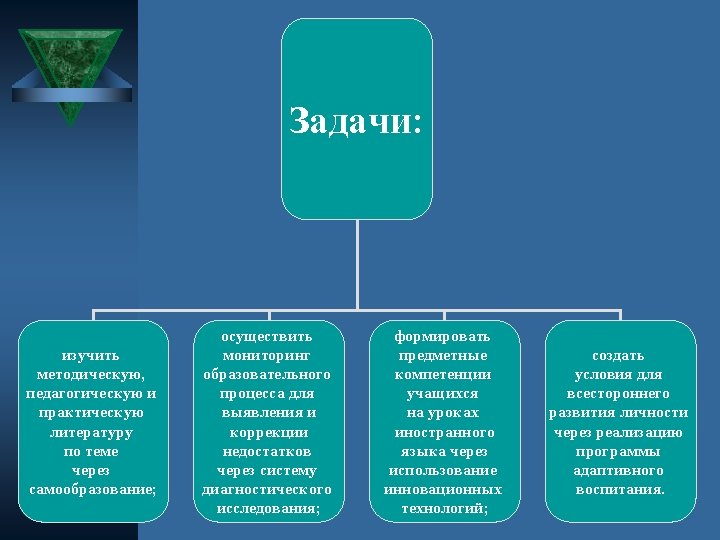 Задачи:

изучить методическую, педагогическую и практическую литературу по теме через самообразование;

осуществить мониторинг образовательного процесса для выявления и коррекции недостатков через систему диагностического исследования;

формировать предметные компетенции учащихся на уроках иностранного языка через использование инновационных технологий;

создать условия для всестороннего развития личности через реализацию программы адаптивного воспитания.